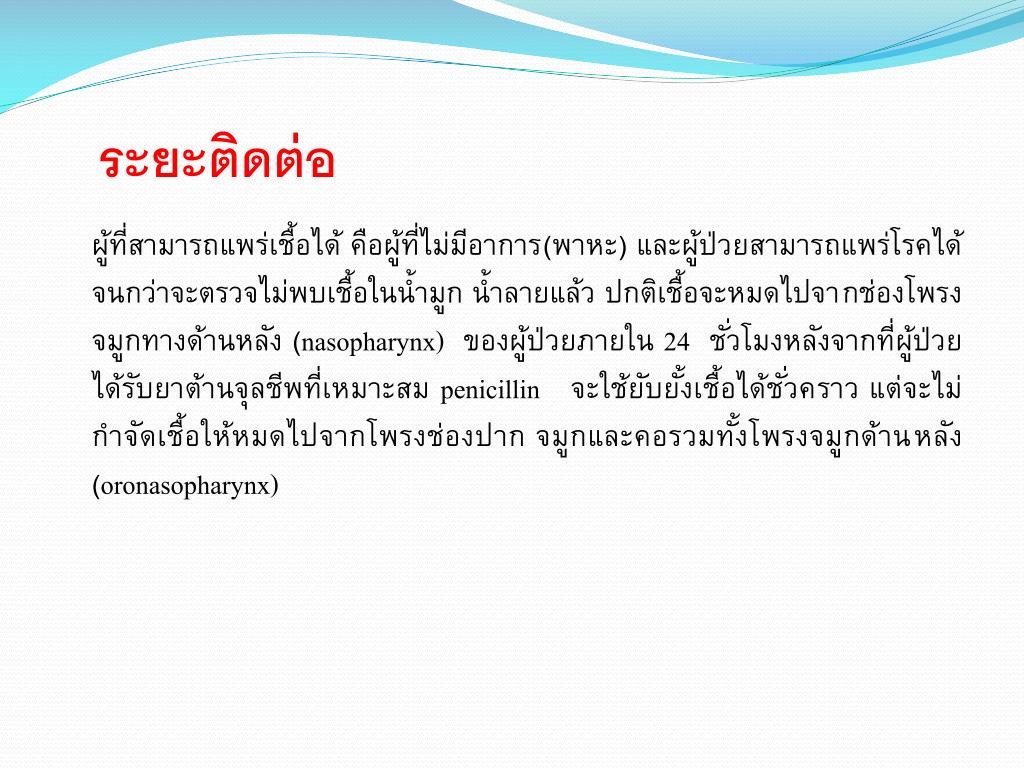 ระยะติดต่อ

ผู้ที่สามารถแพร่เชื้อได้ คือผู้ที่ไม่มีอาการ(พาหะ) และผู้ป่วยสามารถแพร่โรคได้จนกว่าจะตรวจไม่พบเชื้อในน้ำมูก น้ำลายแล้ว ปกติเชื้อจะหมดไปจากช่องโพรงจมูกทางด้านหลัง (nasopharynx) ของผู้ป่วยภายใน 24 ชั่วโมงหลังจากที่ผู้ป่วยได้รับยาต้านจุลชีพที่เหมาะสม penicillin จะใช้ยับยั้งเชื้อได้ชั่วคราว แต่จะไม่กำจัดเชื้อให้หมดไปจากโพรงช่องปาก จมูกและคอรวมทั้งโพรงจมูกด้านหลัง (oronasopharynx)